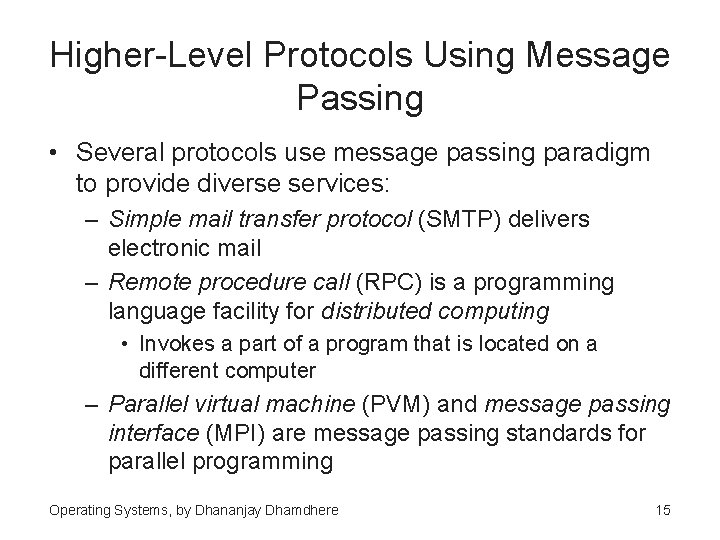 Higher-Level Protocols Using Message Passing

• Several protocols use message passing paradigm to provide diverse services:
– Simple mail transfer protocol (SMTP) delivers electronic mail
– Remote procedure call (RPC) is a programming language facility for distributed computing
• Invokes a part of a program that is located on a different computer
– Parallel virtual machine (PVM) and message passing interface (MPI) are message passing standards for parallel programming

Operating Systems, by Dhananjay Dhamdhere 15